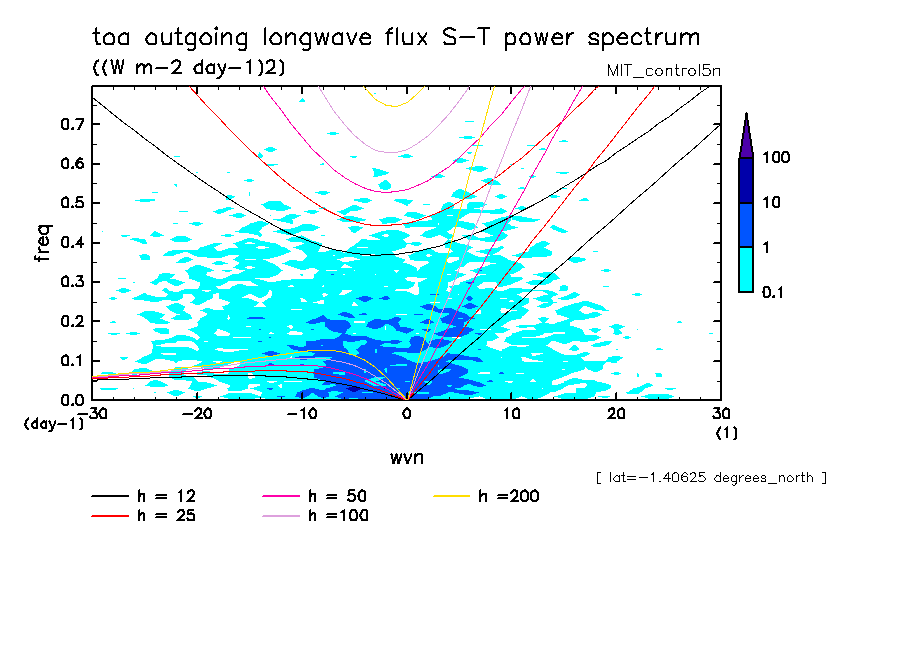 toa outgoing longwave flux S-T power spectrum
((W m-2 day-1)2)
MIT_control5n

freq
0.7
0.6
0.5
0.4
0.3
0.2
0.1
0.0
(day-1)
-30
-20
-10
0
10
20
30
(1)
wvn

100
10
1
0.1

[ lat=-1.40625 degrees_north ]

h = 12
h = 25
h = 50
h =100
h =200